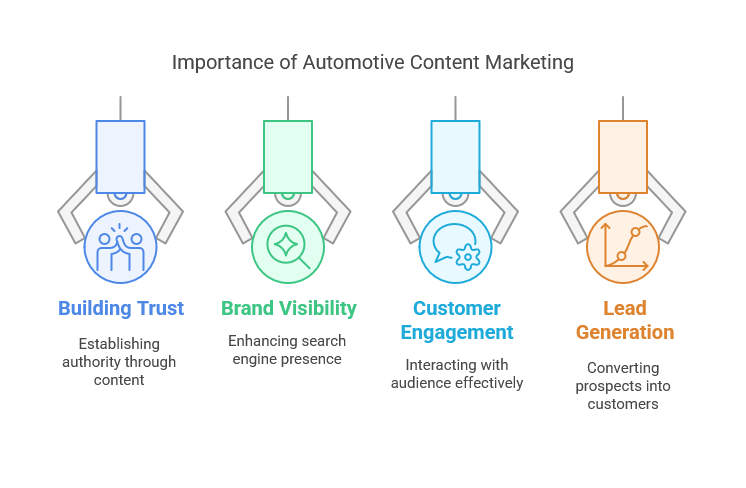 Importance of Automotive Content Marketing

Building Trust

Establishing authority through content

Brand Visibility

Enhancing search engine presence

Customer Engagement

Interacting with audience effectively

Lead Generation

Converting prospects into customers